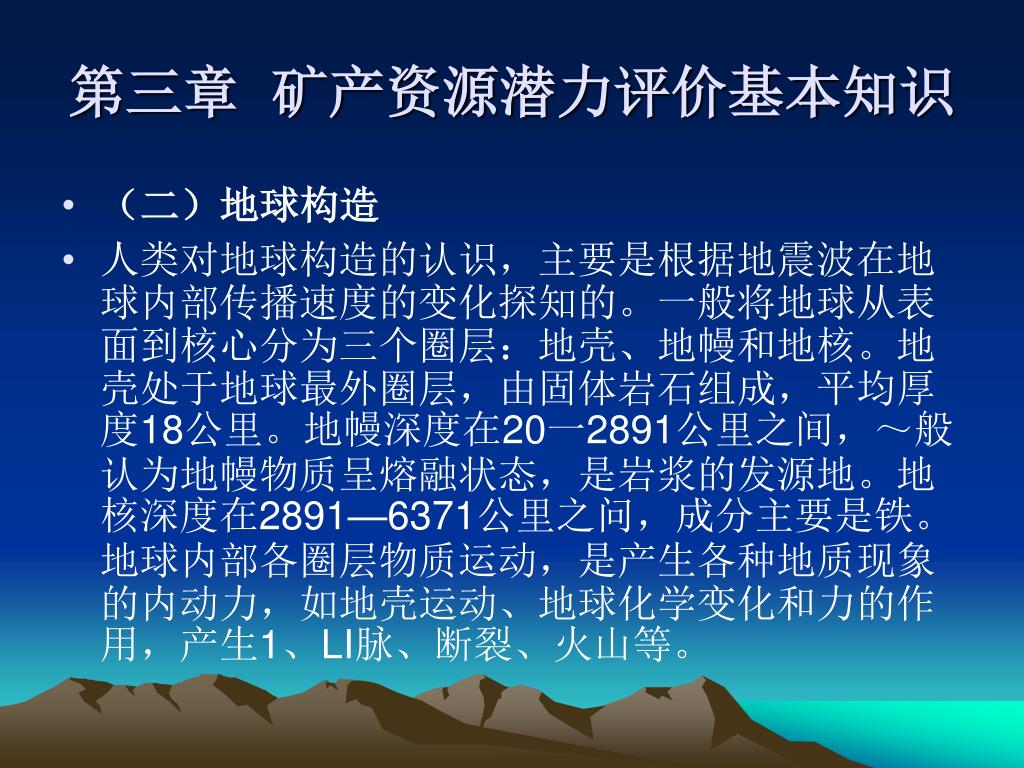 第三章 矿产资源潜力评价基本知识

• （二）地球构造

• 人类对地球构造的认识，主要是根据地震波在地球内部传播速度的变化探知的。一般将地球从表面到核心分为三个圈层：地壳、地幔和地核。地壳处于地球最外圈层，由固体岩石组成，平均厚度18公里。地幔深度在20一2891公里之间，～般认为地幔物质呈熔融状态，是岩浆的发源地。地核深度在2891—6371公里之问，成分主要是铁。地球内部各圈层物质运动，是产生各种地质现象的内动力，如地壳运动、地球化学变化和力的作用，产生1、LI脉、断裂、火山等。